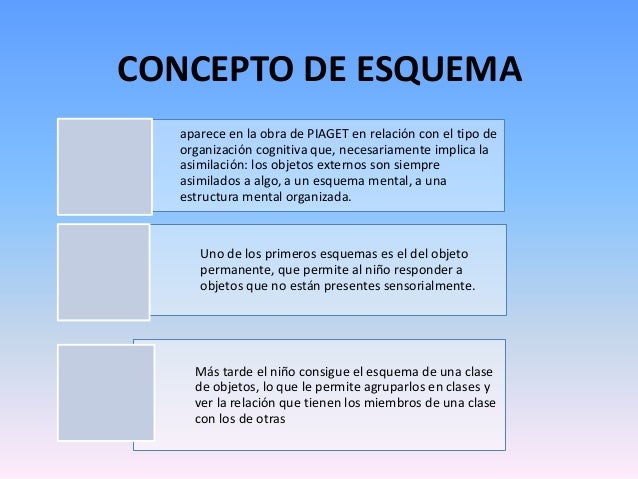 CONCEPTO DE ESQUEMA

aparece en la obra de PIAGET en relación con el tipo de organización cognitiva que, necesariamente implica la asimilación: los objetos externos son siempre asimilados a algo, a un esquema mental, a una estructura mental organizada.

Uno de los primeros esquemas es el del objeto permanente, que permite al niño responder a objetos que no están presentes sensorialmente.

Más tarde el niño consigue el esquema de una clase de objetos, lo que le permite agruparlos en clases y ver la relación que tienen los miembros de una clase con los de otras